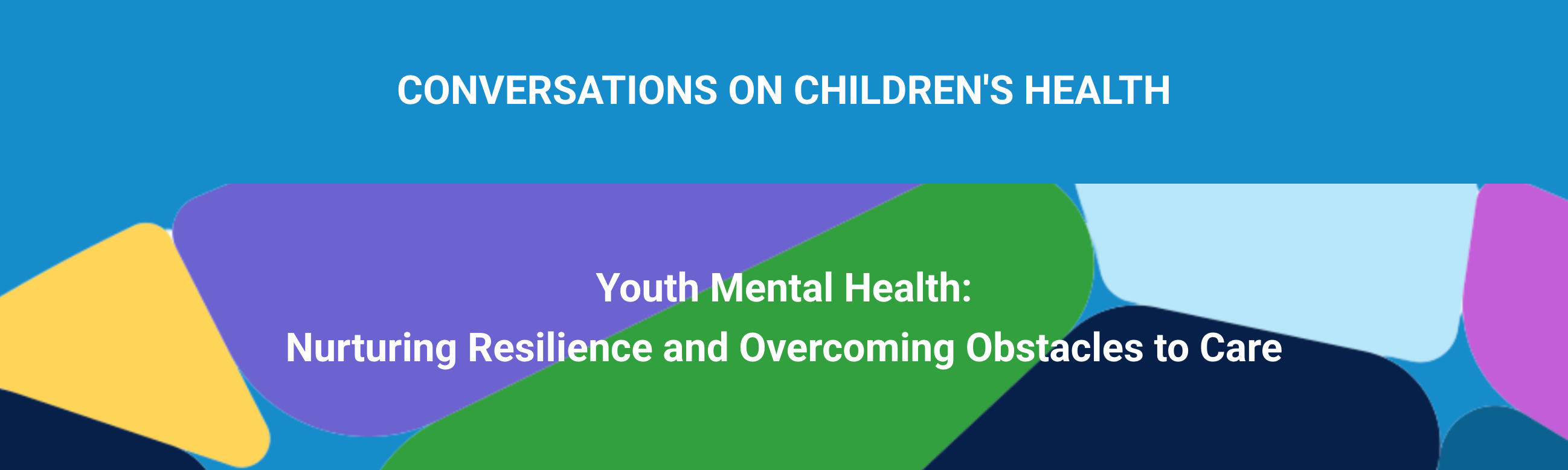 CONVERSATIONS ON CHILDREN'S HEALTH

Youth Mental Health:
Nurturing Resilience and Overcoming Obstacles to Care